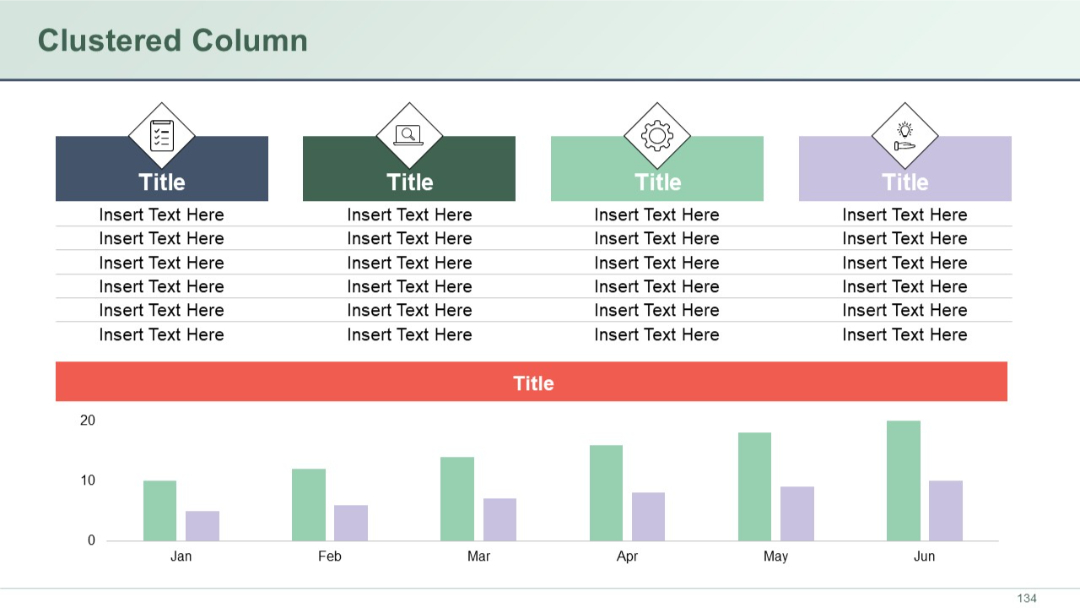 Clustered Column

| Title | Title | Title | Title |
|---|---|---|---|
| Insert Text Here | Insert Text Here | Insert Text Here | Insert Text Here |
| Insert Text Here | Insert Text Here | Insert Text Here | Insert Text Here |
| Insert Text Here | Insert Text Here | Insert Text Here | Insert Text Here |
| Insert Text Here | Insert Text Here | Insert Text Here | Insert Text Here |
| Insert Text Here | Insert Text Here | Insert Text Here | Insert Text Here |
| Insert Text Here | Insert Text Here | Insert Text Here | Insert Text Here |

Title

20
10
0
Jan Feb Mar Apr May Jun

134